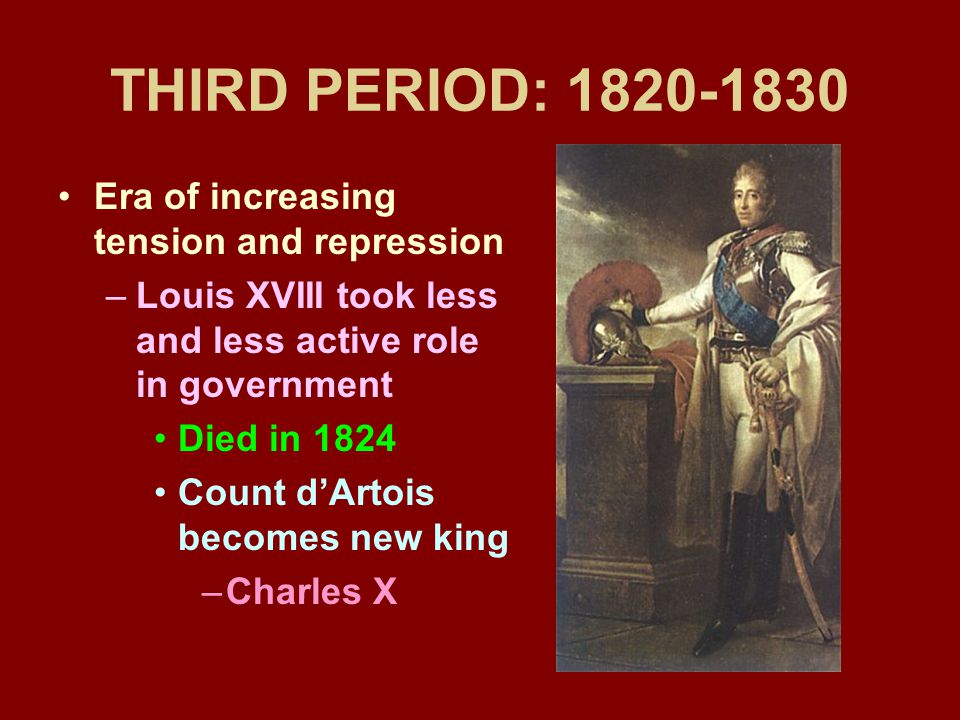 THIRD PERIOD: 1820-1830

• Era of increasing tension and repression
– Louis XVIII took less and less active role in government
• Died in 1824
• Count d’Artois becomes new king
– Charles X